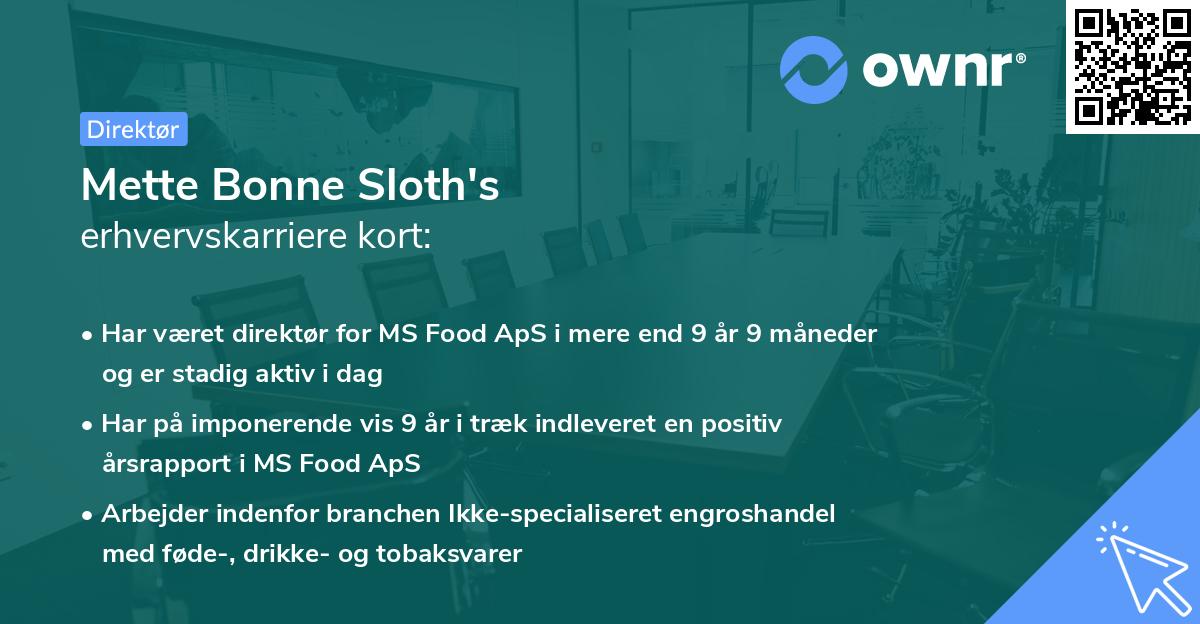 ownr®

Direktør

Mette Bonne Sloth's
erhvervskarriere kort:

• Har været direktør for MS Food ApS i mere end 9 år 9 måneder og er stadig aktiv i dag

• Har på imponerende vis 9 år i træk indleveret en positiv årsrapport i MS Food ApS

• Arbejder indenfor branchen Ikke-specialiseret engroshandel med føde-, drikke- og tobaksvarer